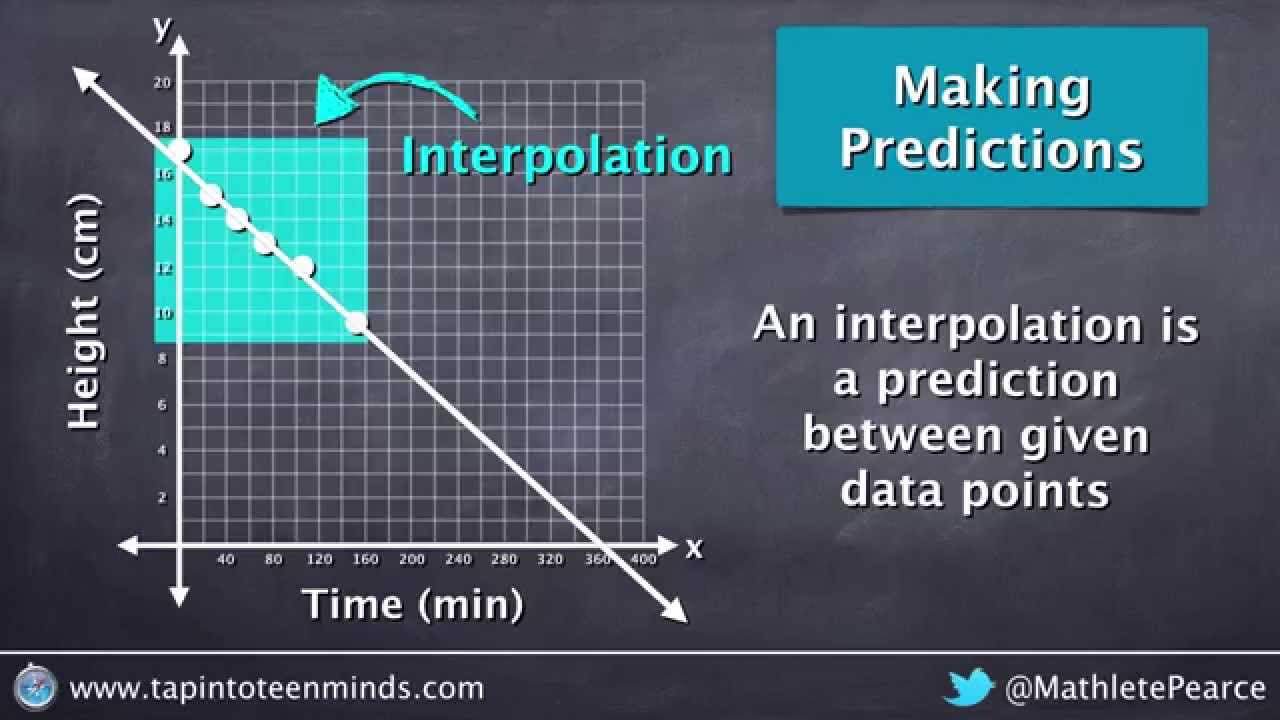 y

20

18

16

14

12

10

8

6

4

2

Height (cm)

40 80 120 160 200 240 280 320 360 400

x

Time (min)

Interpolation

Making Predictions

An interpolation is a prediction between given data points

www.tapintoteenminds.com

@MathletePearce